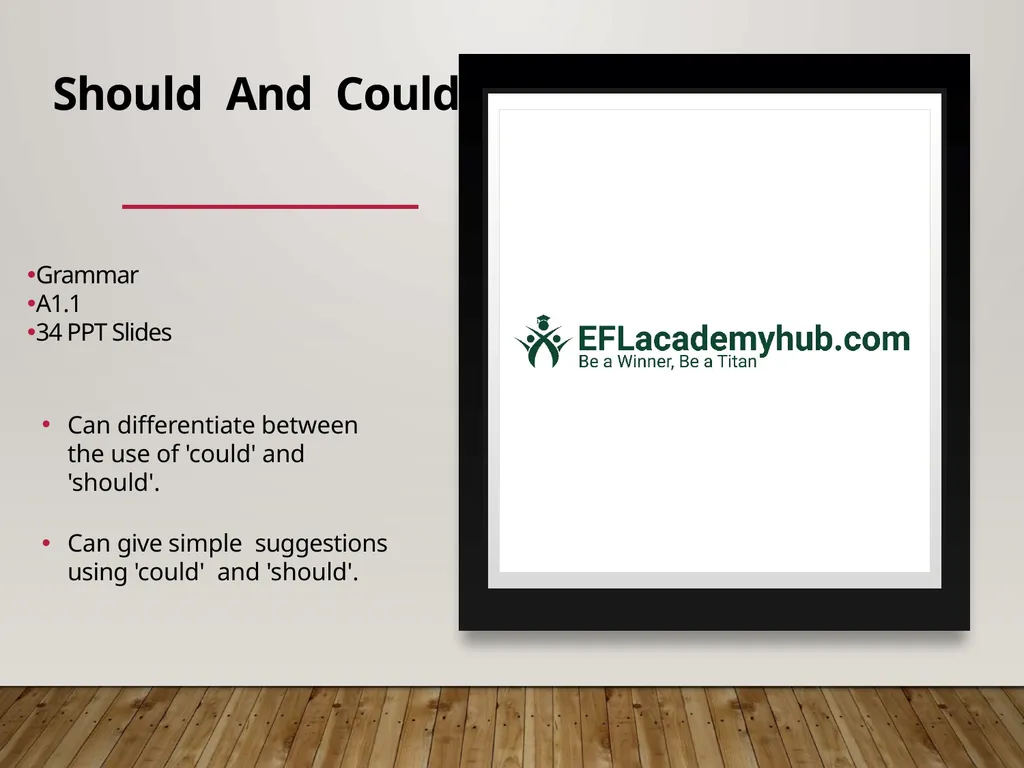 Should And Could

•Grammar
•A1.1
•34 PPT Slides

• Can differentiate between the use of 'could' and 'should'.

• Can give simple suggestions using 'could' and 'should'.

EFLacademyhub.com
Be a Winner, Be a Titan